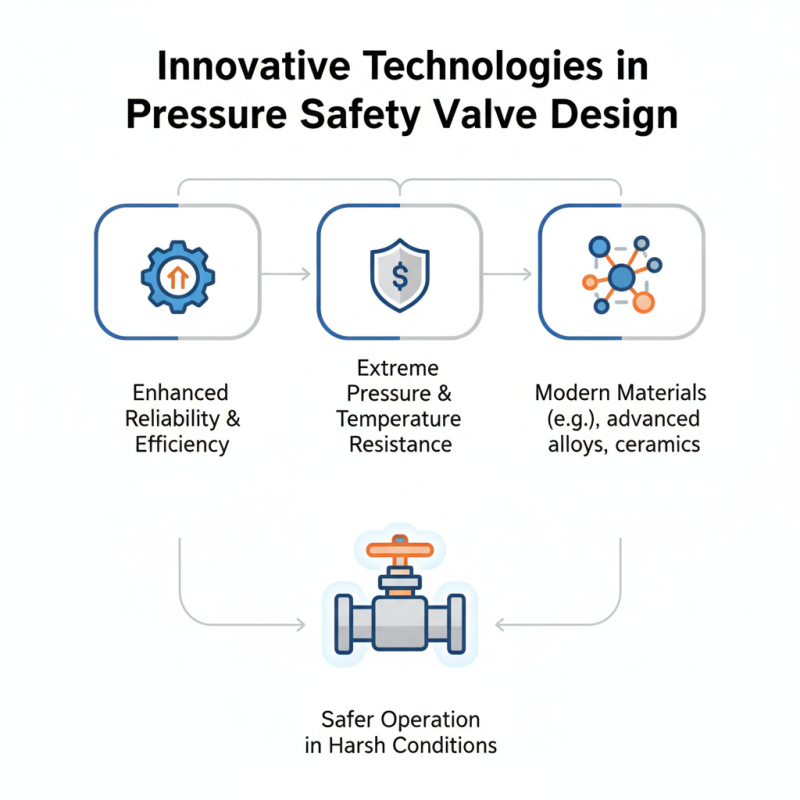 Innovative Technologies in Pressure Safety Valve Design

$

Enhanced Reliability & Efficiency

Extreme Pressure & Temperature Resistance

Modern Materials (e.g.), advanced alloys, ceramics

Safer Operation in Harsh Conditions